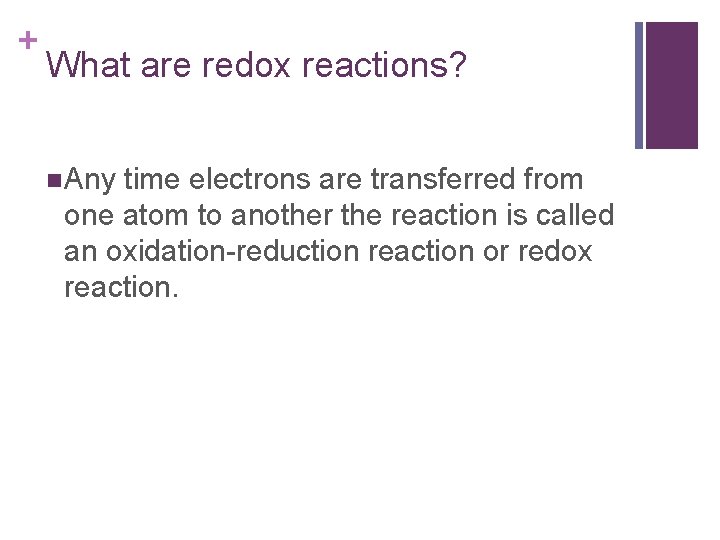 + What are redox reactions?

Any time electrons are transferred from one atom to another the reaction is called an oxidation-reduction reaction or redox reaction.